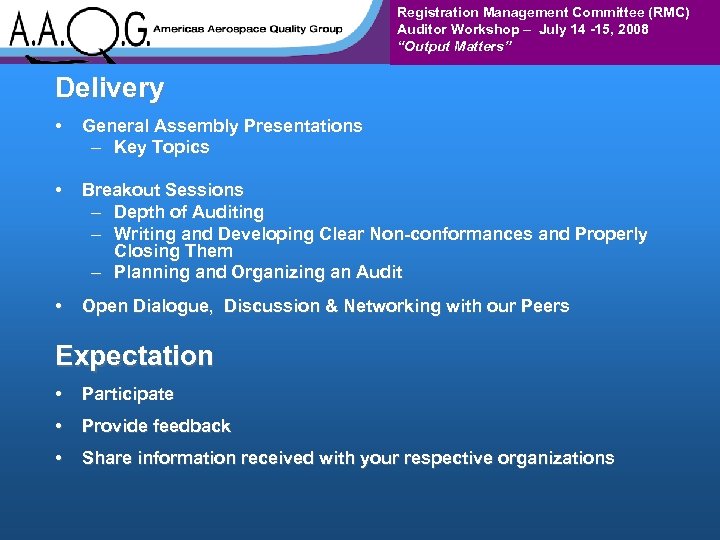 A.A.Q.G. Americas Aerospace Quality Group

Registration Management Committee (RMC)
Auditor Workshop – July 14 -15, 2008
"Output Matters"

Delivery

• General Assembly Presentations
– Key Topics

• Breakout Sessions
– Depth of Auditing
– Writing and Developing Clear Non-conformances and Properly Closing Them
– Planning and Organizing an Audit

• Open Dialogue, Discussion & Networking with our Peers

Expectation

• Participate

• Provide feedback

• Share information received with your respective organizations